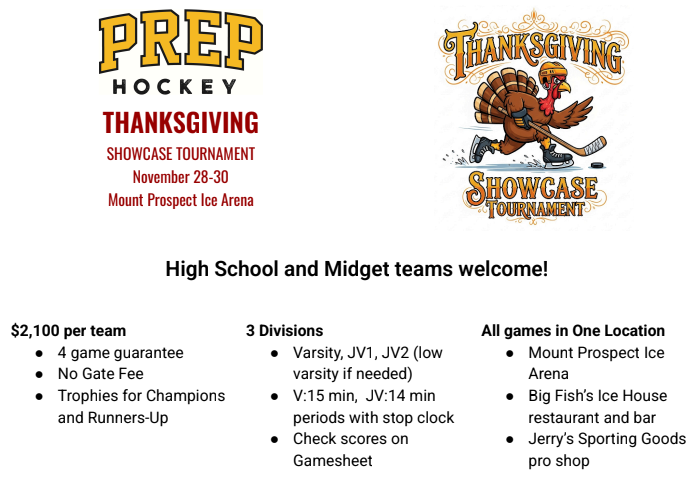 PREP
HOCKEY
THANKSGIVING
SHOWCASE TOURNAMENT
November 28-30
Mount Prospect Ice Arena

THANKSGIVING
SHOWCASE
TOURNAMENT

High School and Midget teams welcome!

$2,100 per team
- 4 game guarantee
- No Gate Fee
- Trophies for Champions and Runners-Up

3 Divisions
- Varsity, JV1, JV2 (low varsity if needed)
- V:15 min, JV:14 min periods with stop clock
- Check scores on Gamesheet

All games in One Location
- Mount Prospect Ice Arena
- Big Fish's Ice House restaurant and bar
- Jerry's Sporting Goods pro shop